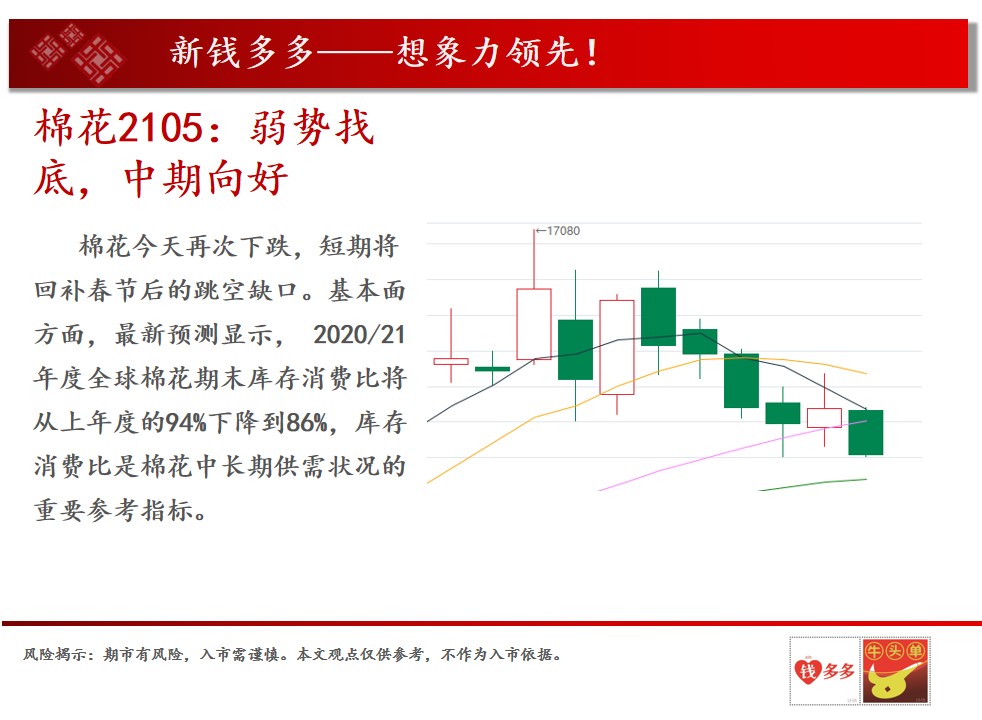 新钱多多——想象力领先！

棉花2105：弱势找底，中期向好

棉花今天再次下跌，短期将回补春节后的跳空缺口。基本面方面，最新预测显示， 2020/21年度全球棉花期末库存消费比将从上年度的94%下降到86%，库存消费比是棉花中长期供需状况的重要参考指标。

←17080

风险揭示：期市有风险，入市需谨慎。本文观点仅供参考，不作为入市依据。

钱多多

牛头单